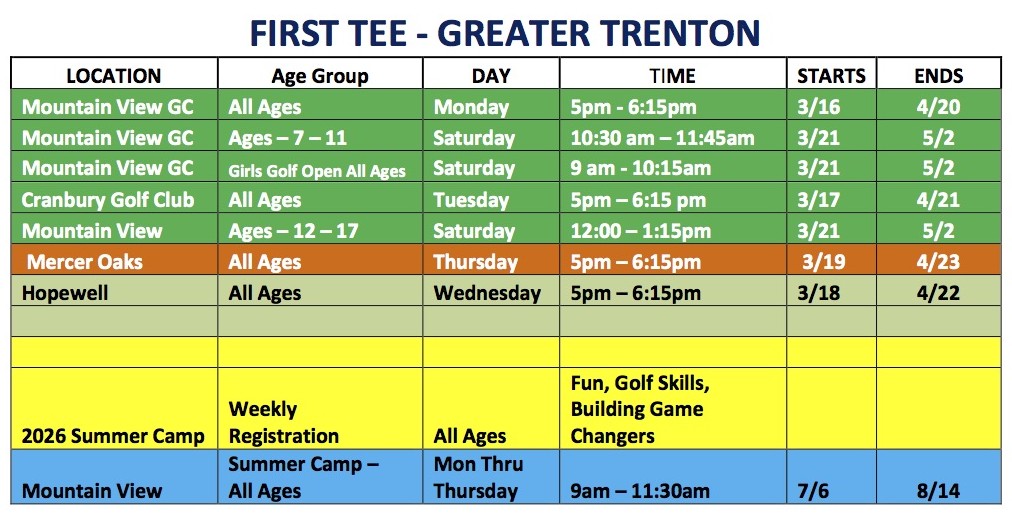 FIRST TEE - GREATER TRENTON

| LOCATION | Age Group | DAY | TIME | STARTS | ENDS |
|---|---|---|---|---|---|
| Mountain View GC | All Ages | Monday | 5pm - 6:15pm | 3/16 | 4/20 |
| Mountain View GC | Ages – 7 – 11 | Saturday | 10:30 am – 11:45am | 3/21 | 5/2 |
| Mountain View GC | Girls Golf Open All Ages | Saturday | 9 am - 10:15am | 3/21 | 5/2 |
| Cranbury Golf Club | All Ages | Tuesday | 5pm – 6:15 pm | 3/17 | 4/21 |
| Mountain View | Ages – 12 – 17 | Saturday | 12:00 – 1:15pm | 3/21 | 5/2 |
| Mercer Oaks | All Ages | Thursday | 5pm – 6:15pm | 3/19 | 4/23 |
| Hopewell | All Ages | Wednesday | 5pm – 6:15pm | 3/18 | 4/22 |
| | | | | | |
| | | | | | |
| 2026 Summer Camp | Weekly Registration | All Ages | Fun, Golf Skills, Building Game Changers | | |
| Mountain View | Summer Camp – All Ages | Mon Thru Thursday | 9am – 11:30am | 7/6 | 8/14 |